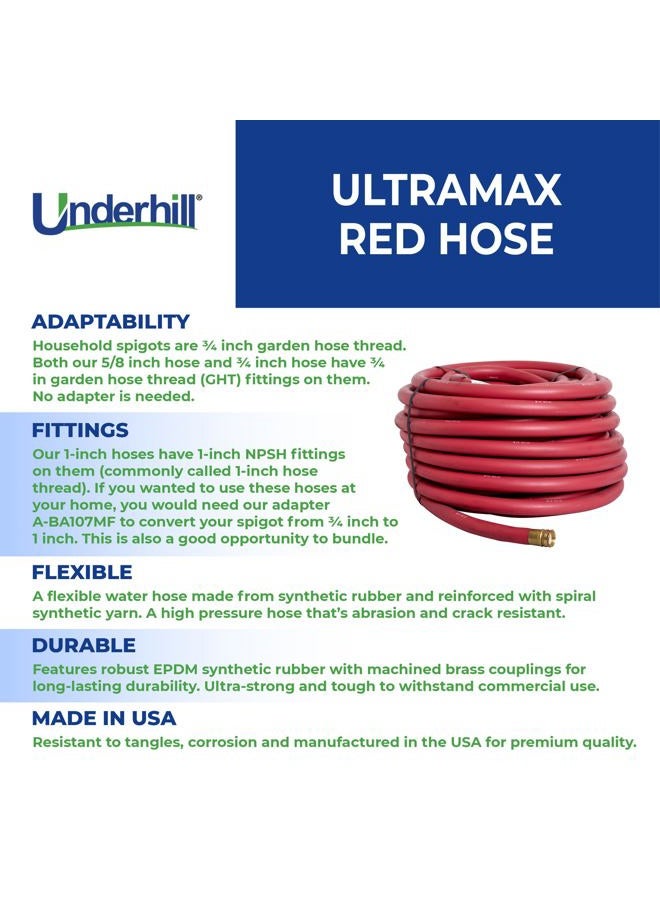 Underhill®

ULTRAMAX RED HOSE

ADAPTABILITY
Household spigots are ¾ inch garden hose thread. Both our 5/8 inch hose and ¾ inch hose have ¾ in garden hose thread (GHT) fittings on them. No adapter is needed.

FITTINGS
Our 1-inch hoses have 1-inch NPSH fittings on them (commonly called 1-inch hose thread). If you wanted to use these hoses at your home, you would need our adapter A-BA107MF to convert your spigot from ¾ inch to 1 inch. This is also a good opportunity to bundle.

FLEXIBLE
A flexible water hose made from synthetic rubber and reinforced with spiral synthetic yarn. A high pressure hose that's abrasion and crack resistant.

DURABLE
Features robust EPDM synthetic rubber with machined brass couplings for long-lasting durability. Ultra-strong and tough to withstand commercial use.

MADE IN USA
Resistant to tangles, corrosion and manufactured in the USA for premium quality.